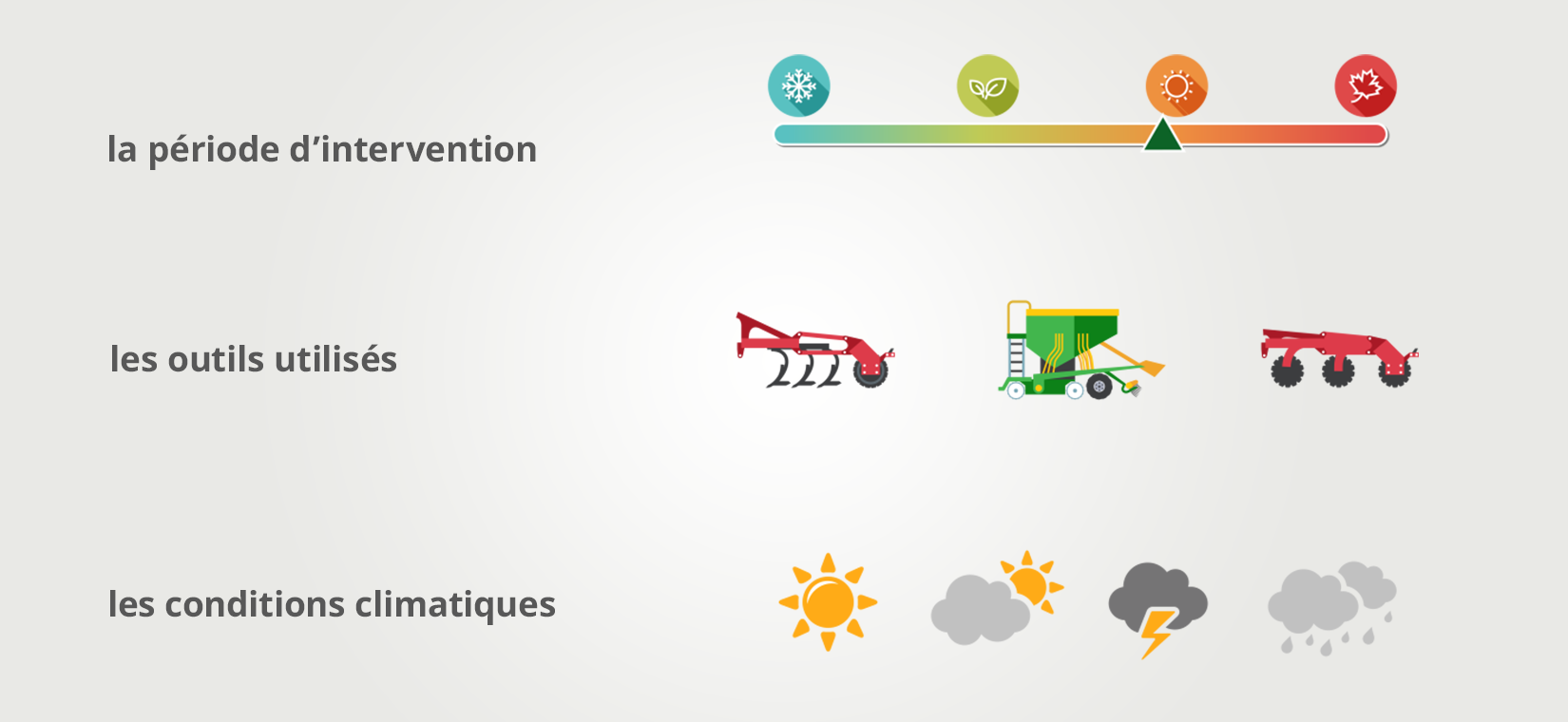 la période d’intervention

les outils utilisés

les conditions climatiques